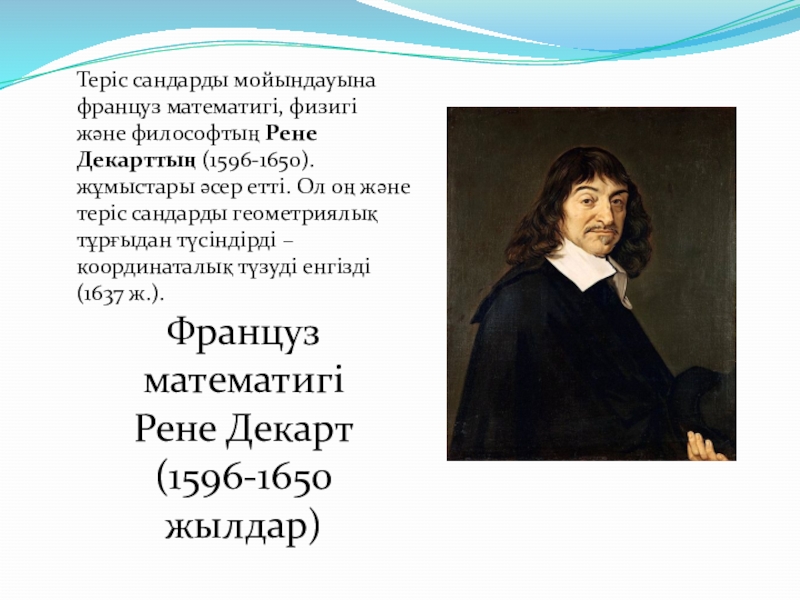 Теріс сандарды мойындауына француз математигі, физигі және философтың Рене Декарттың (1596-1650). жұмыстары әсер етті. Ол оң және теріс сандарды геометриялық тұрғыдан түсіндірді – координаталық түзуді енгізді (1637 ж.).

Француз математигі Рене Декарт (1596-1650 жылдар)